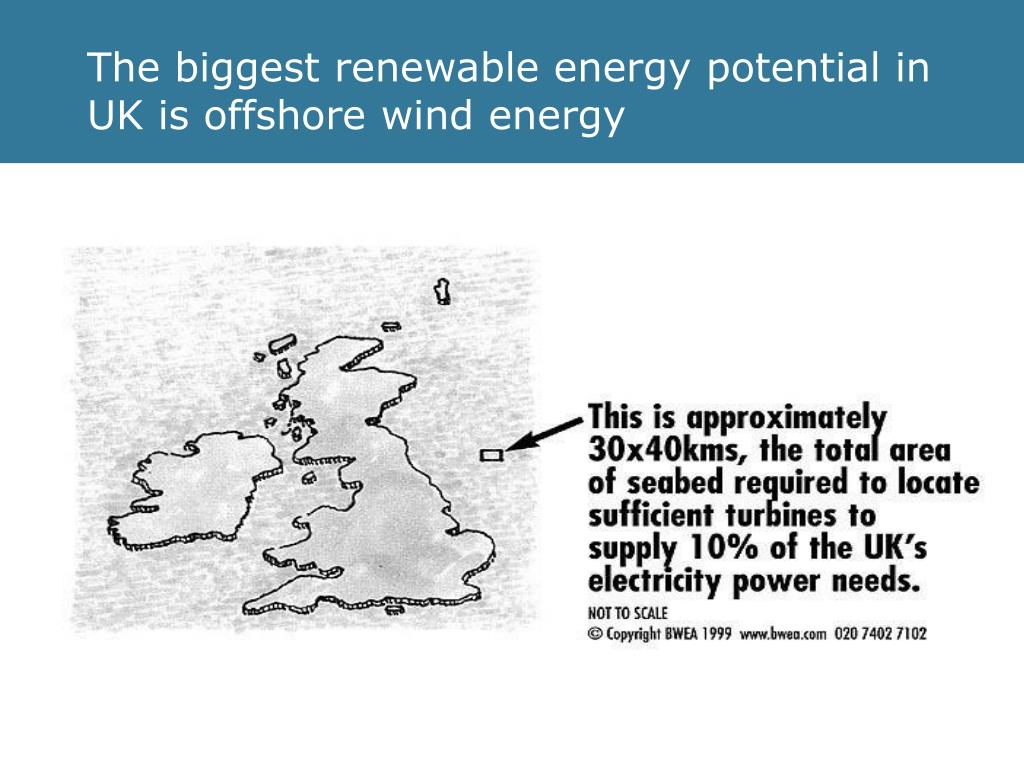 The biggest renewable energy potential in UK is offshore wind energy

This is approximately 30x40kms, the total area of seabed required to locate sufficient turbines to supply 10% of the UK's electricity power needs.

NOT TO SCALE

© Copyright BWEA 1999 www.bwea.com 020 7402 7102